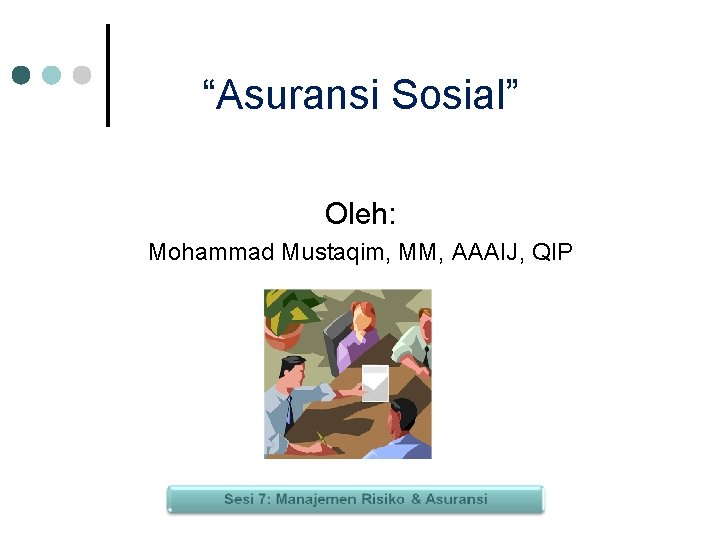 "Asuransi Sosial"

Oleh:
Mohammad Mustaqim, MM, AAAIJ, QIP

Sesi 7: Manajemen Risiko & Asuransi